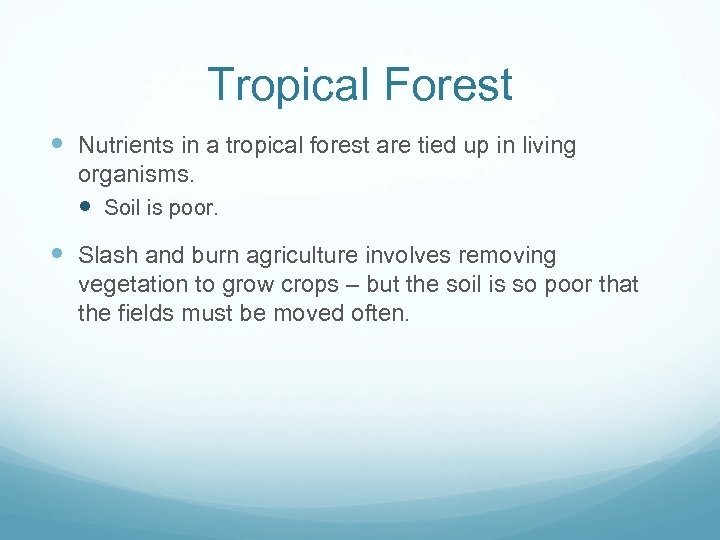 Tropical Forest

- Nutrients in a tropical forest are tied up in living organisms.
  - Soil is poor.
- Slash and burn agriculture involves removing vegetation to grow crops – but the soil is so poor that the fields must be moved often.